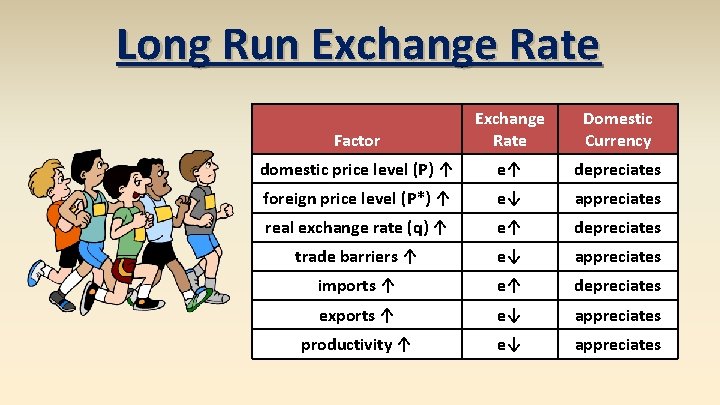 Long Run Exchange Rate

| Factor | Exchange Rate | Domestic Currency |
|---|---|---|
| domestic price level (P) ↑ | e↑ | depreciates |
| foreign price level (P*) ↑ | e↓ | appreciates |
| real exchange rate (q) ↑ | e↑ | depreciates |
| trade barriers ↑ | e↓ | appreciates |
| imports ↑ | e↑ | depreciates |
| exports ↑ | e↓ | appreciates |
| productivity ↑ | e↓ | appreciates |